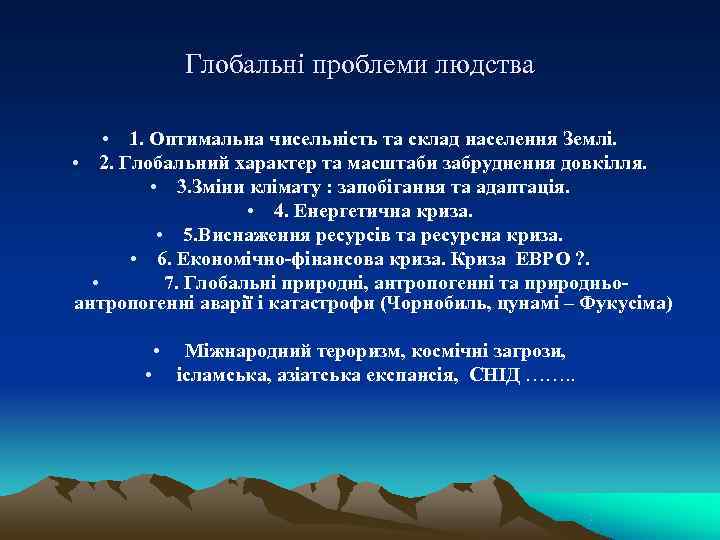 Глобальні проблеми людства

• 1. Оптимальна чисельність та склад населення Землі.
• 2. Глобальний характер та масштаби забруднення довкілля.
• 3.Зміни клімату : запобігання та адаптація.
• 4. Енергетична криза.
• 5.Виснаження ресурсів та ресурсна криза.
• 6. Економічно-фінансова криза. Криза ЕВРО ?.
• 7. Глобальні природні, антропогенні та природньо-антропогенні аварії і катастрофи (Чорнобиль, цунамі – Фукусіма)

• Міжнародний тероризм, космічні загрози,
• ісламська, азіатська експансія, СНІД ……..